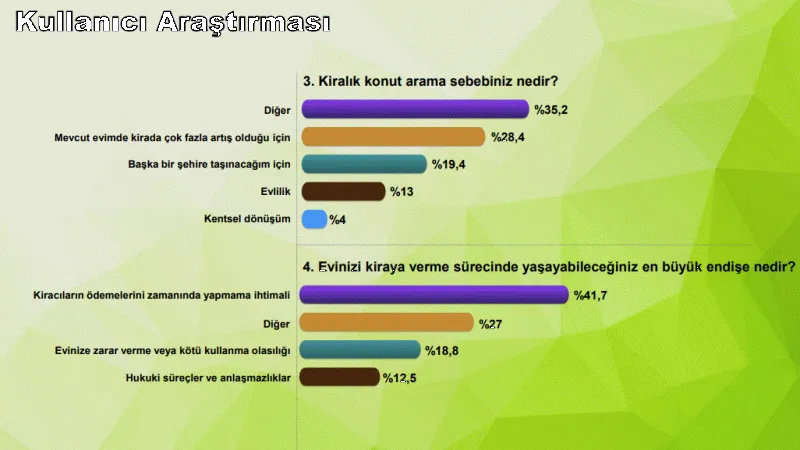 Kullanıcı Araştırması

3. Kiralık konut arama sebebiniz nedir?

Diğer %35,2

Mevcut evimde kirada çok fazla artış olduğu için %28,4

Başka bir şehire taşınacağım için %19,4

Evlilik %13

Kentsel dönüşüm %4

4. Evinizi kiraya verme sürecinde yaşayabileceğiniz en büyük endişe nedir?

Kiracıların ödemelerini zamanında yapmama ihtimali %41,7

Diğer %27

Evinize zarar verme veya kötü kullanma olasılığı %18,8

Hukuki süreçler ve anlaşmazlıklar %12,5